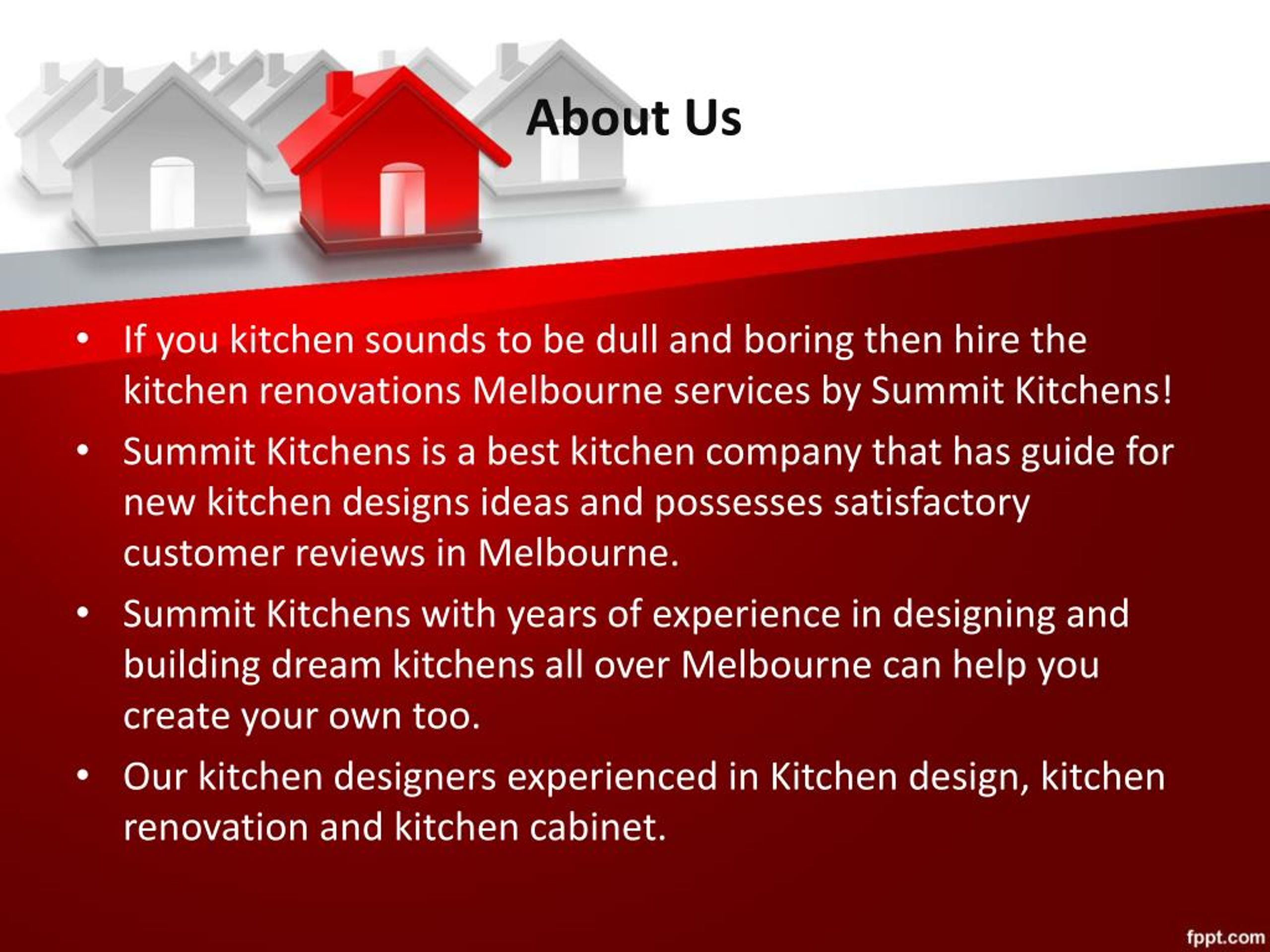 About Us

• If you kitchen sounds to be dull and boring then hire the kitchen renovations Melbourne services by Summit Kitchens!

• Summit Kitchens is a best kitchen company that has guide for new kitchen designs ideas and possesses satisfactory customer reviews in Melbourne.

• Summit Kitchens with years of experience in designing and building dream kitchens all over Melbourne can help you create your own too.

• Our kitchen designers experienced in Kitchen design, kitchen renovation and kitchen cabinet.

fppt.com